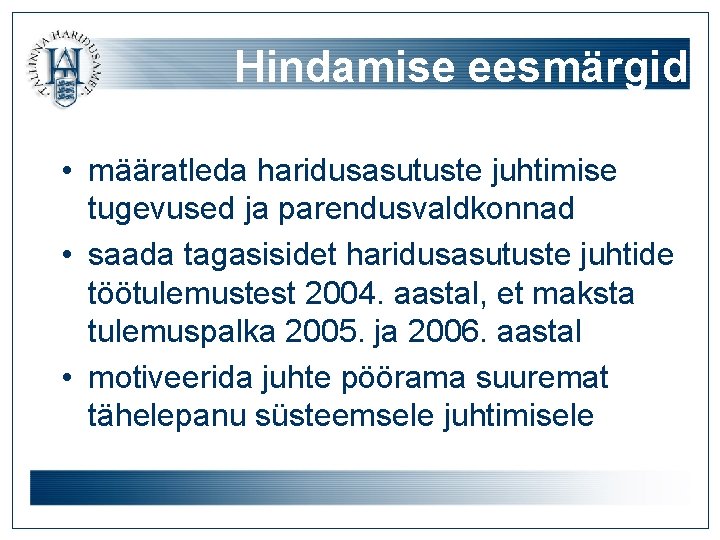 TALLINNA HARIDUSAMET

Hindamise eesmärgid

• määratleda haridusasutuste juhtimise tugevused ja parendusvaldkonnad

• saada tagasisidet haridusasutuste juhtide töötulemustest 2004. aastal, et maksta tulemuspalka 2005. ja 2006. aastal

• motiveerida juhte pöörama suuremat tähelepanu süsteemsele juhtimisele